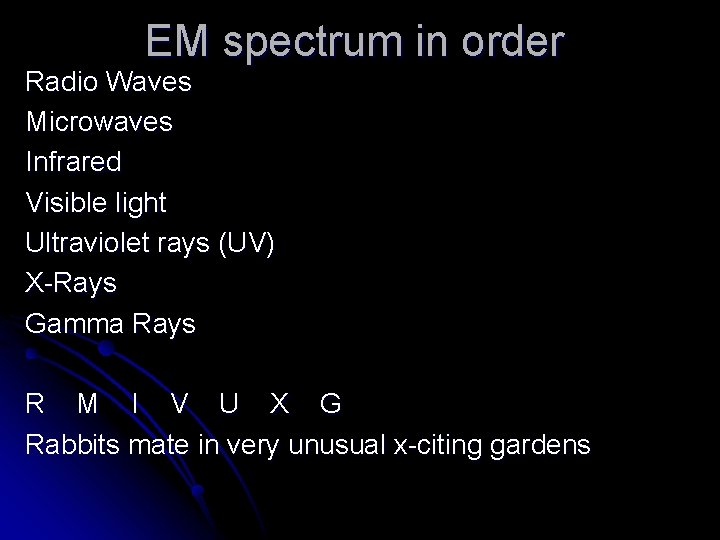 EM spectrum in order

Radio Waves
Microwaves
Infrared
Visible light
Ultraviolet rays (UV)
X-Rays
Gamma Rays

R M I V U X G
Rabbits mate in very unusual x-citing gardens